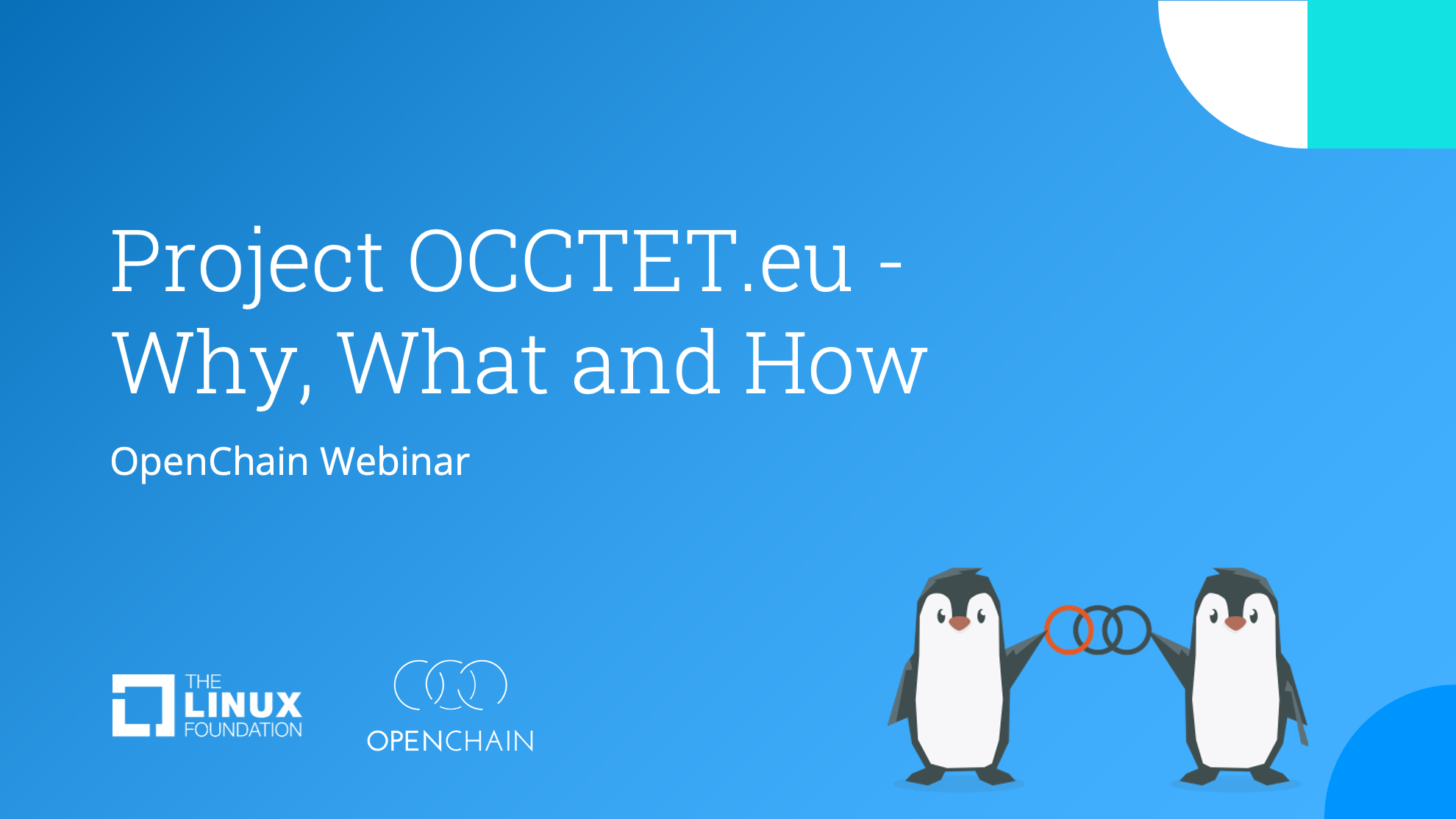 Project OCCTET.eu - Why, What and How

OpenChain Webinar

THE LINUX FOUNDATION

OPENCHAIN